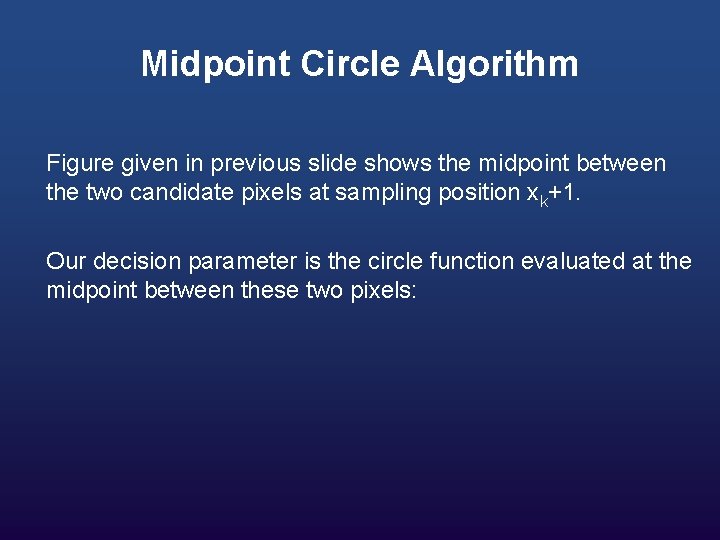 Midpoint Circle Algorithm

Figure given in previous slide shows the midpoint between the two candidate pixels at sampling position $x_k+1$.

Our decision parameter is the circle function evaluated at the midpoint between these two pixels: